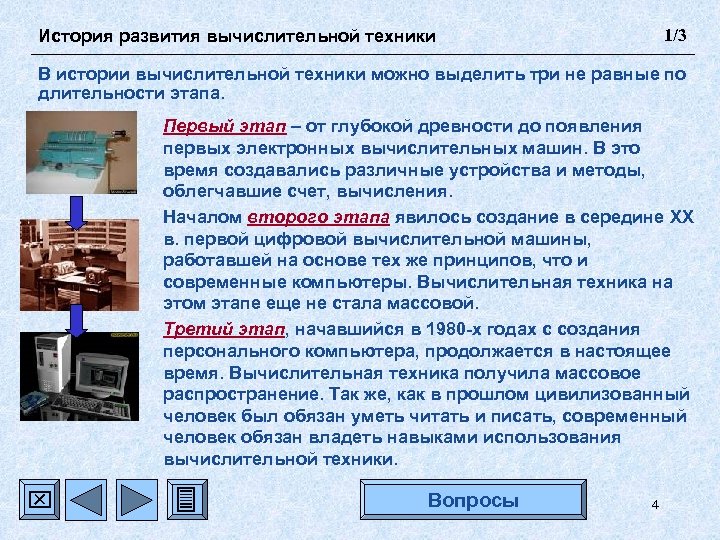 История развития вычислительной техники

1/3

В истории вычислительной техники можно выделить три не равные по длительности этапа.

Первый этап – от глубокой древности до появления первых электронных вычислительных машин. В это время создавались различные устройства и методы, облегчавшие счет, вычисления.

Началом второго этапа явилось создание в середине XX в. первой цифровой вычислительной машины, работавшей на основе тех же принципов, что и современные компьютеры. Вычислительная техника на этом этапе еще не стала массовой.

Третий этап, начавшийся в 1980-х годах с создания персонального компьютера, продолжается в настоящее время. Вычислительная техника получила массовое распространение. Так же, как в прошлом цивилизованный человек был обязан уметь читать и писать, современный человек обязан владеть навыками использования вычислительной техники.

Вопросы

4